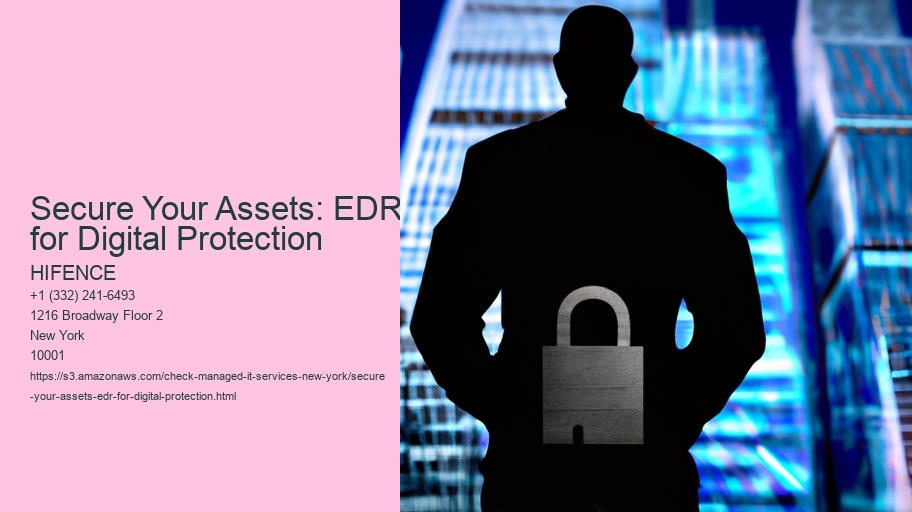 Secure Your Assets: EDR for Digital Protection

HIFENCE

+1 (332) 241-6493

1216 Broadway Floor 2

New York

10001

https://s3.amazonaws.com/check-managed-it-services-new-york/secure-your-assets-edr-for-digital-protection.html